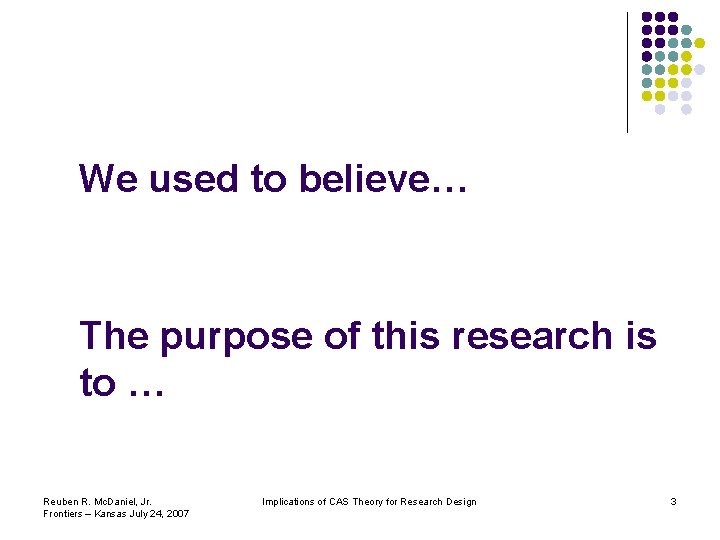 We used to believe…

The purpose of this research is to …

Reuben R. McDaniel, Jr.
Frontiers – Kansas July 24, 2007

Implications of CAS Theory for Research Design

3